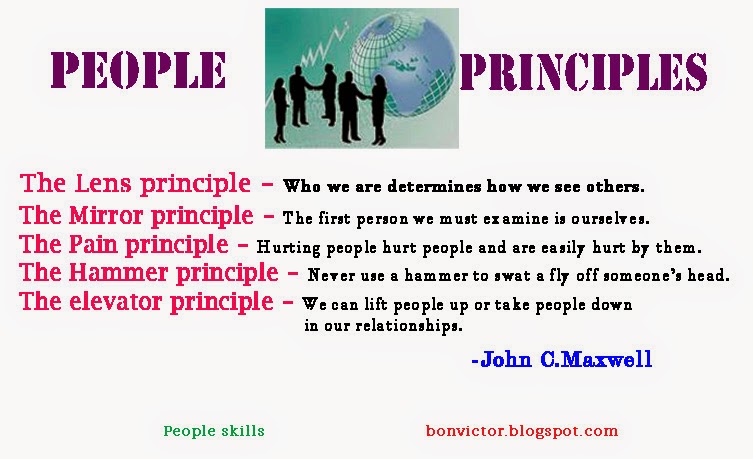 PEOPLE PRINCIPLES

The Lens principle – Who we are determines how we see others.

The Mirror principle – The first person we must examine is ourselves.

The Pain principle – Hurting people hurt people and are easily hurt by them.

The Hammer principle – Never use a hammer to swat a fly off someone's head.

The elevator principle – We can lift people up or take people down in our relationships.

-John C.Maxwell

People skills

bonvictor.blogspot.com